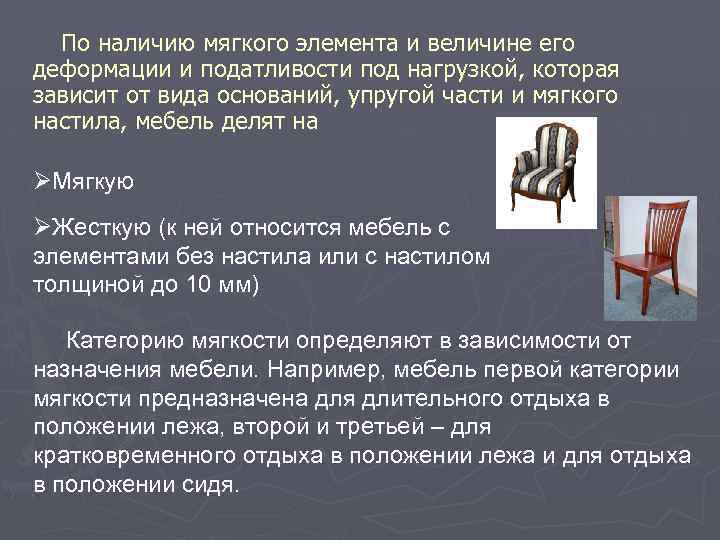 По наличию мягкого элемента и величине его деформации и податливости под нагрузкой, которая зависит от вида оснований, упругой части и мягкого настила, мебель делят на

➢Мягкую

➢Жесткую (к ней относится мебель с элементами без настила или с настилом толщиной до 10 мм)

Категорию мягкости определяют в зависимости от назначения мебели. Например, мебель первой категории мягкости предназначена для длительного отдыха в положении лежа, второй и третьей – для кратковременного отдыха в положении лежа и для отдыха в положении сидя.